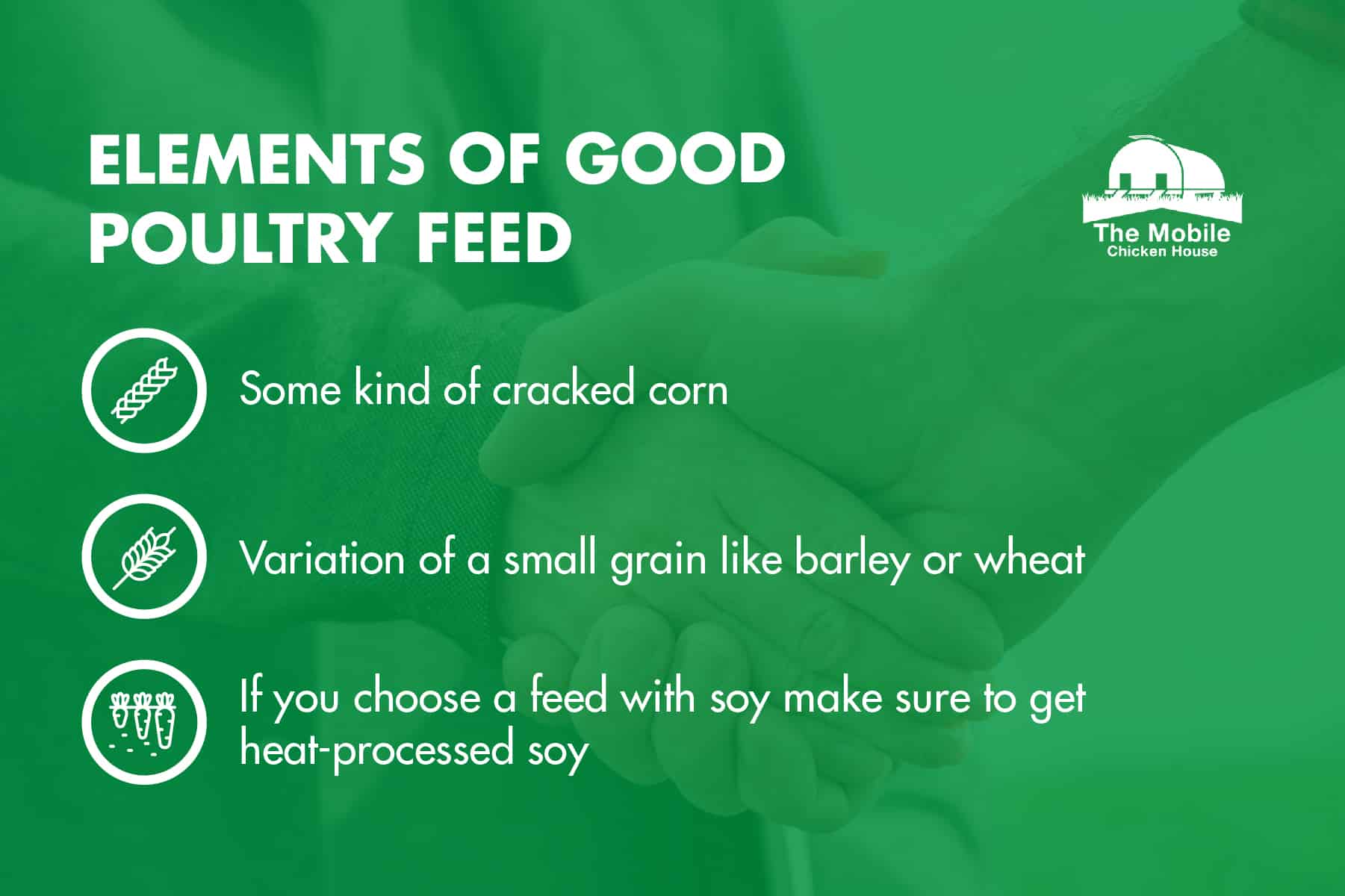 ELEMENTS OF GOOD POULTRY FEED

The Mobile
Chicken House

Some kind of cracked corn

Variation of a small grain like barley or wheat

If you choose a feed with soy make sure to get heat-processed soy